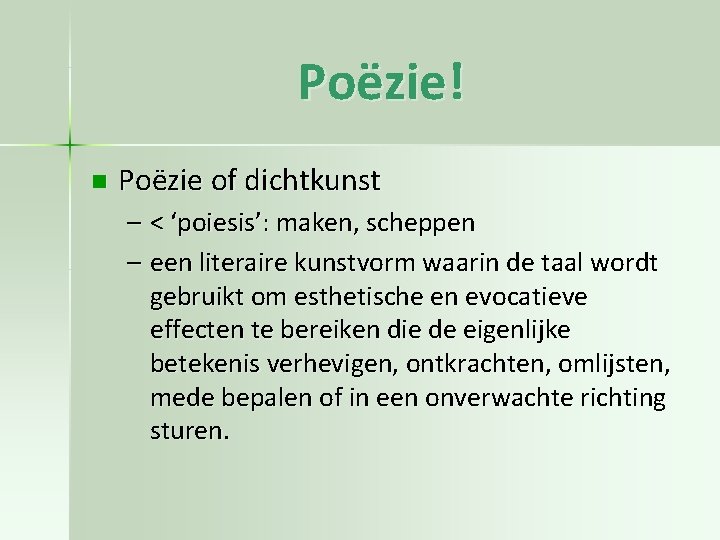 Poëzie!

Poëzie of dichtkunst

– < ‘poiesis’: maken, scheppen

– een literaire kunstvorm waarin de taal wordt gebruikt om esthetische en evocatieve effecten te bereiken die de eigenlijke betekenis verhevigen, ontkrachten, omlijsten, mede bepalen of in een onverwachte richting sturen.